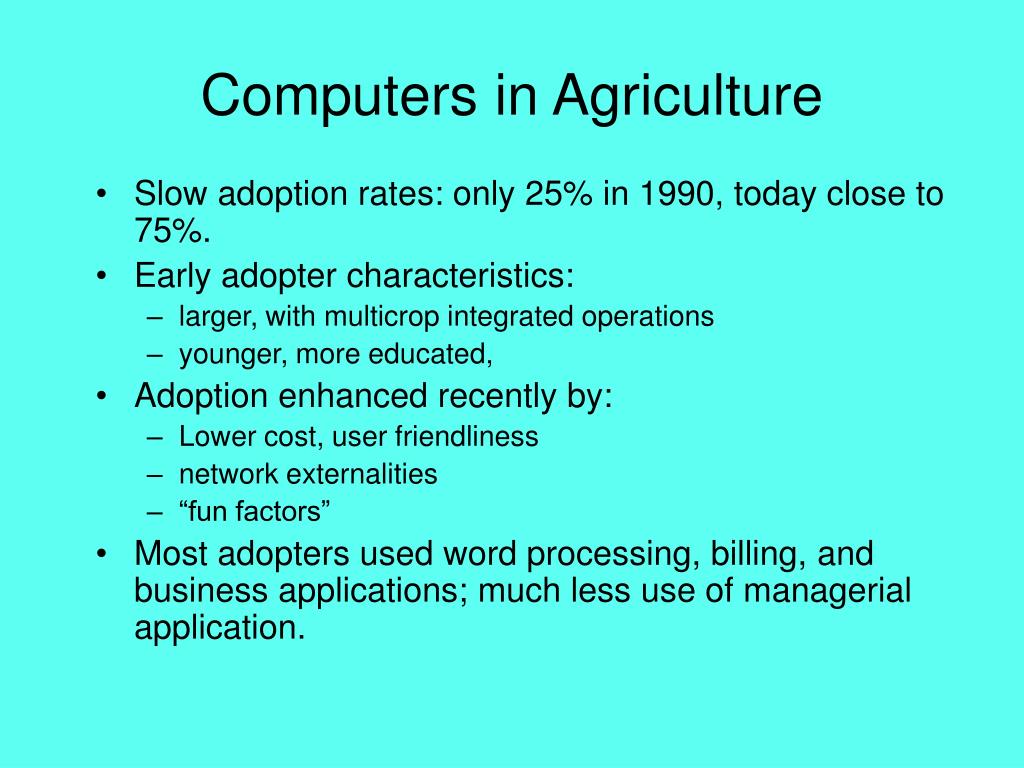 Computers in Agriculture

• Slow adoption rates: only 25% in 1990, today close to 75%.
• Early adopter characteristics:
  – larger, with multicrop integrated operations
  – younger, more educated,
• Adoption enhanced recently by:
  – Lower cost, user friendliness
  – network externalities
  – “fun factors”
• Most adopters used word processing, billing, and business applications; much less use of managerial application.